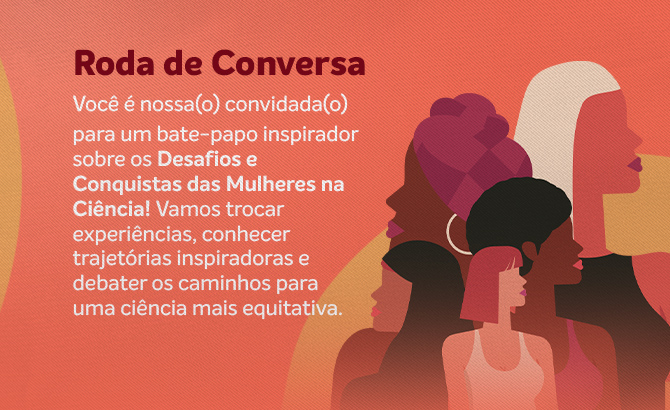 Roda de Conversa

Você é nossa(o) convidada(o) para um bate-papo inspirador sobre os Desafios e Conquistas das Mulheres na Ciência! Vamos trocar experiências, conhecer trajetórias inspiradoras e debater os caminhos para uma ciência mais equitativa.